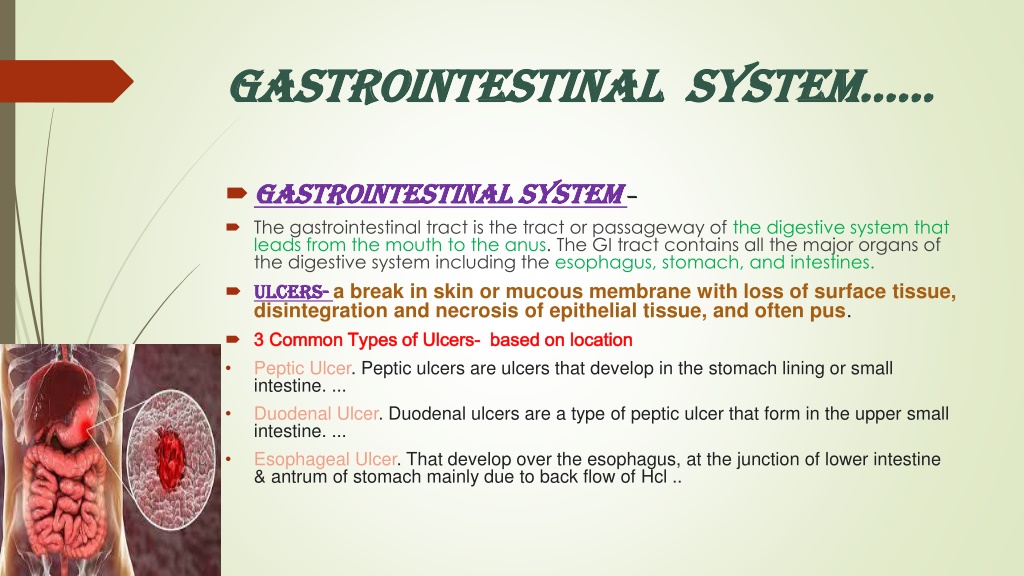 GASTROINTESTINAL SYSTEM……

GASTROINTESTINAL SYSTEM –

The gastrointestinal tract is the tract or passageway of the digestive system that leads from the mouth to the anus. The GI tract contains all the major organs of the digestive system including the esophagus, stomach, and intestines.

ULCERS- a break in skin or mucous membrane with loss of surface tissue, disintegration and necrosis of epithelial tissue, and often pus.

3 Common Types of Ulcers- based on location

• Peptic Ulcer. Peptic ulcers are ulcers that develop in the stomach lining or small intestine. ...

• Duodenal Ulcer. Duodenal ulcers are a type of peptic ulcer that form in the upper small intestine. ...

• Esophageal Ulcer. That develop over the esophagus, at the junction of lower intestine & antrum of stomach mainly due to back flow of Hcl ..